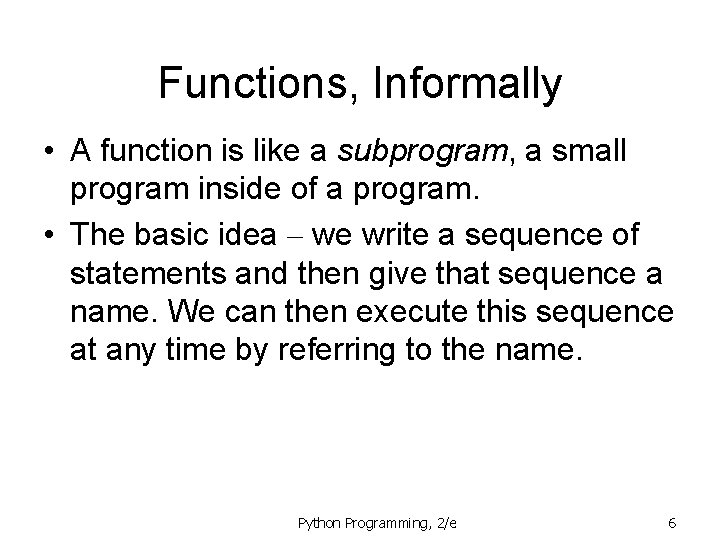 Functions, Informally

• A function is like a subprogram, a small program inside of a program.

• The basic idea – we write a sequence of statements and then give that sequence a name. We can then execute this sequence at any time by referring to the name.

Python Programming, 2/e

6